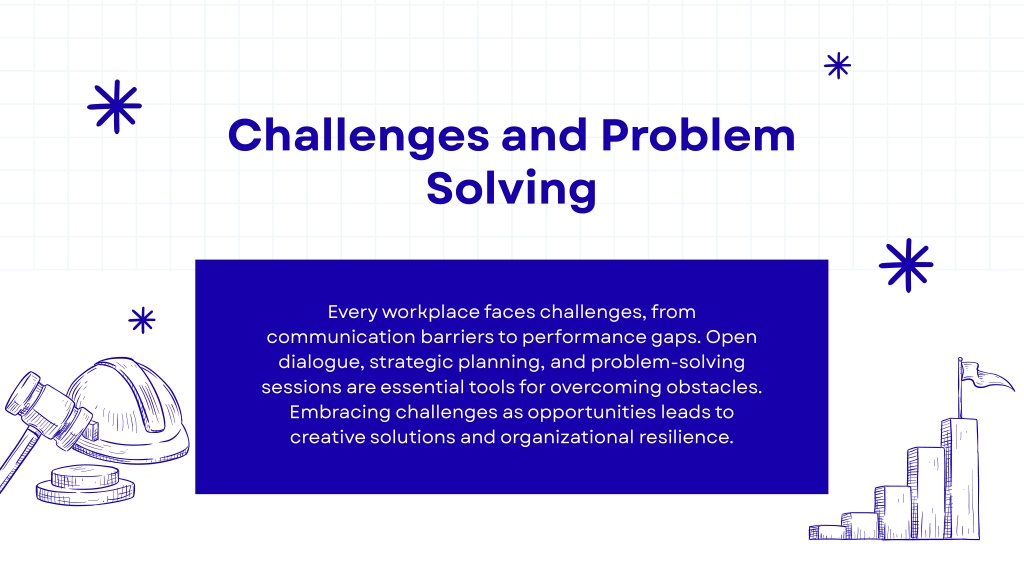 Challenges and Problem Solving

Every workplace faces challenges, from communication barriers to performance gaps. Open dialogue, strategic planning, and problem-solving sessions are essential tools for overcoming obstacles. Embracing challenges as opportunities leads to creative solutions and organizational resilience.